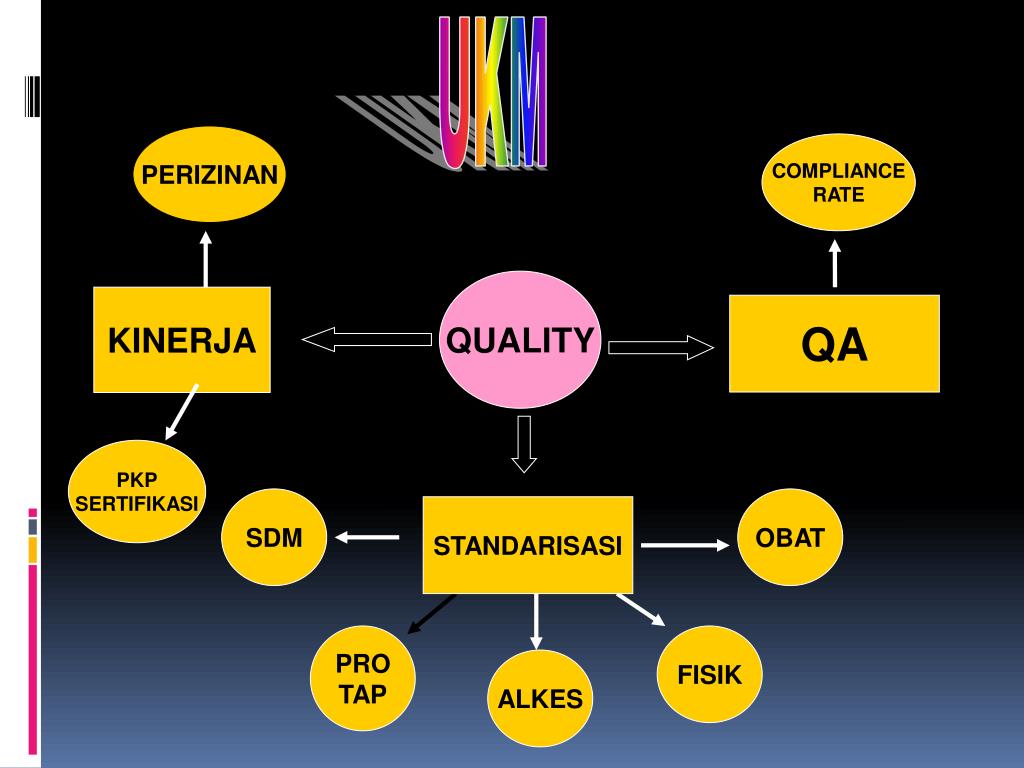 UKM

PERIZINAN

COMPLIANCE RATE

KINERJA

QUALITY

QA

PKP SERTIFIKASI

SDM

STANDARISASI

OBAT

PRO TAP

ALKES

FISIK